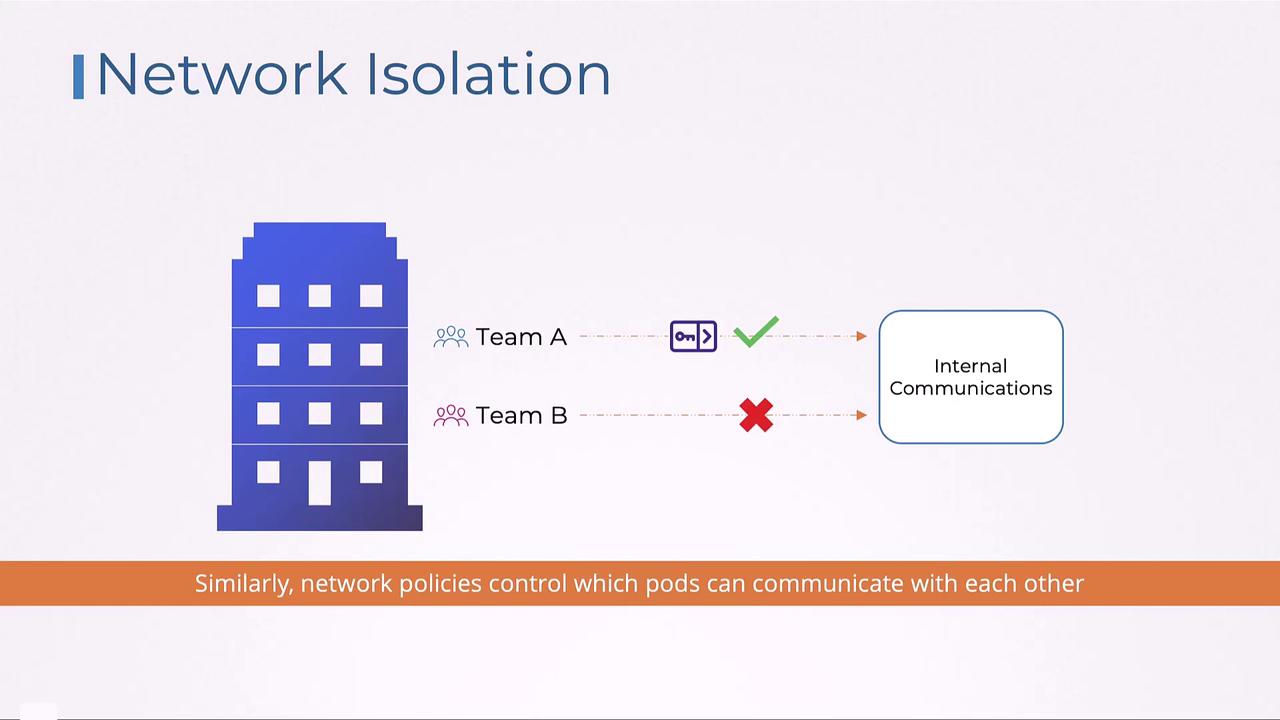 Network Isolation

Team A

Team B

Internal Communications

Similarly, network policies control which pods can communicate with each other